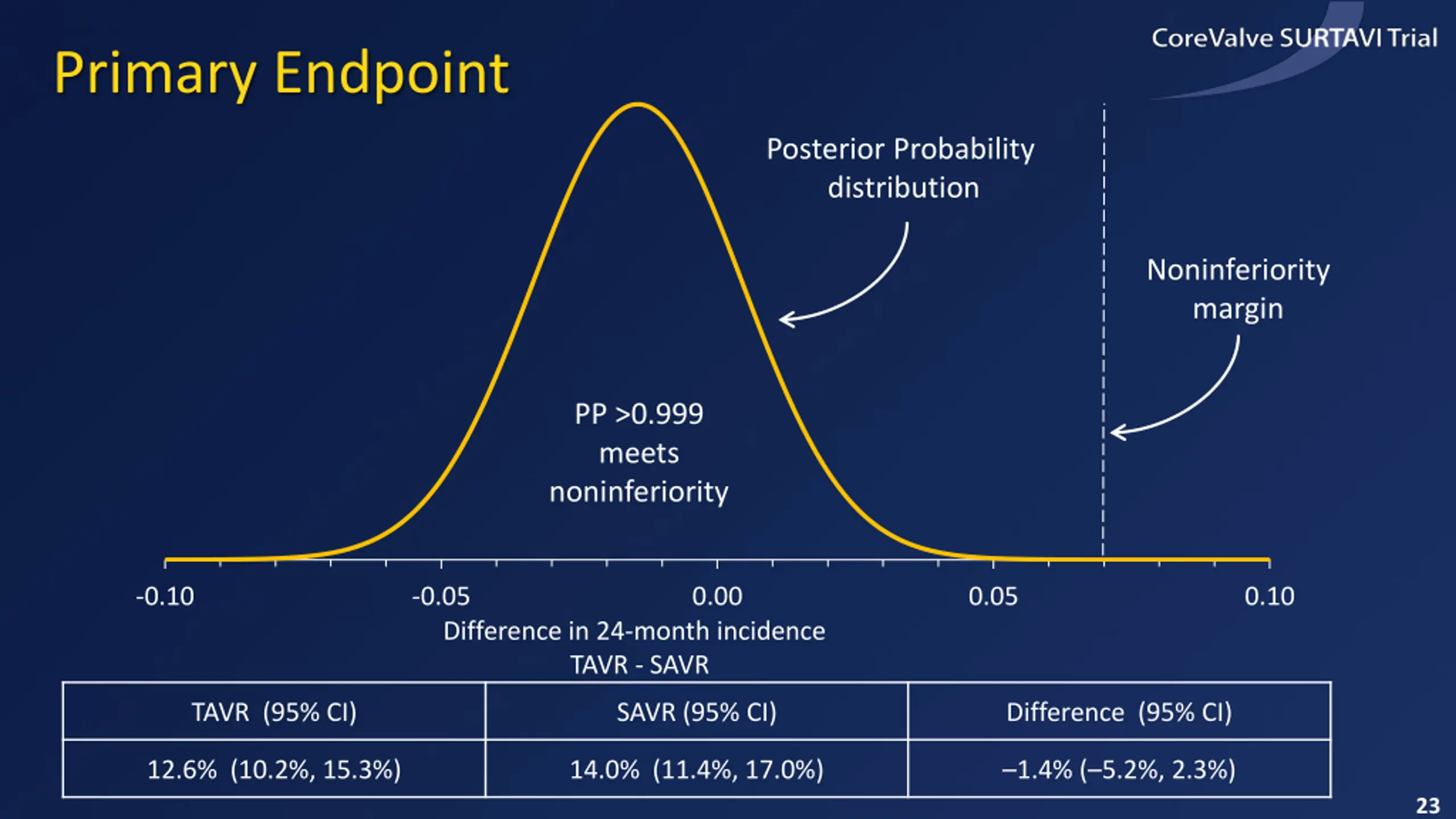 CoreValve SURTAVI Trial

Primary Endpoint

Posterior Probability distribution

Noninferiority margin

PP >0.999 meets noninferiority

-0.10
-0.05
0.00
0.05
0.10

Difference in 24-month incidence
TAVR - SAVR

| TAVR (95% CI) | SAVR (95% CI) | Difference (95% CI) |
|---|---|---|
| 12.6% (10.2%, 15.3%) | 14.0% (11.4%, 17.0%) | –1.4% (–5.2%, 2.3%) |

23